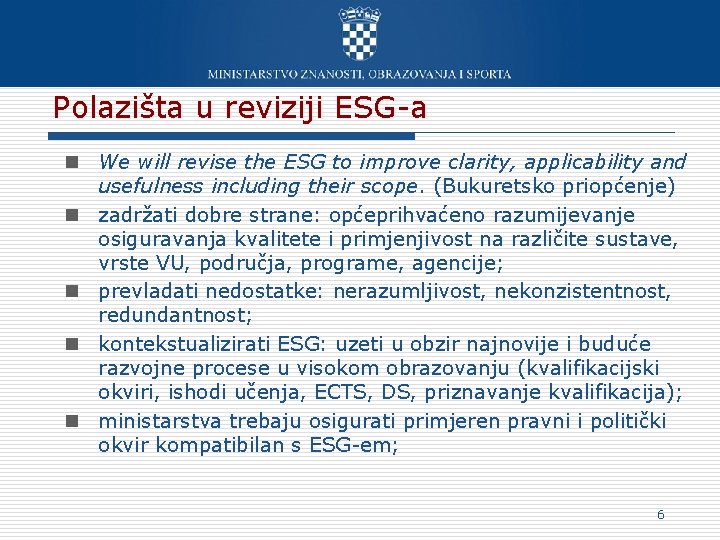 MINISTARSTVO ZNANOSTI, OBRAZOVANJA I SPORTA

Polazišta u reviziji ESG-a

- We will revise the ESG to improve clarity, applicability and usefulness including their scope. (Bukuretsko priopćenje)
- zadržati dobre strane: općeprihvaćeno razumijevanje osiguravanja kvalitete i primjenjivost na različite sustave, vrste VU, područja, programe, agencije;
- prevladati nedostatke: nerazumljivost, nekonzistentnost, redundantnost;
- kontekstualizirati ESG: uzeti u obzir najnovije i buduće razvojne procese u visokom obrazovanju (kvalifikacijski okviri, ishodi učenja, ECTS, DS, priznavanje kvalifikacija);
- ministarstva trebaju osigurati primjeren pravni i politički okvir kompatibilan s ESG-em;

6